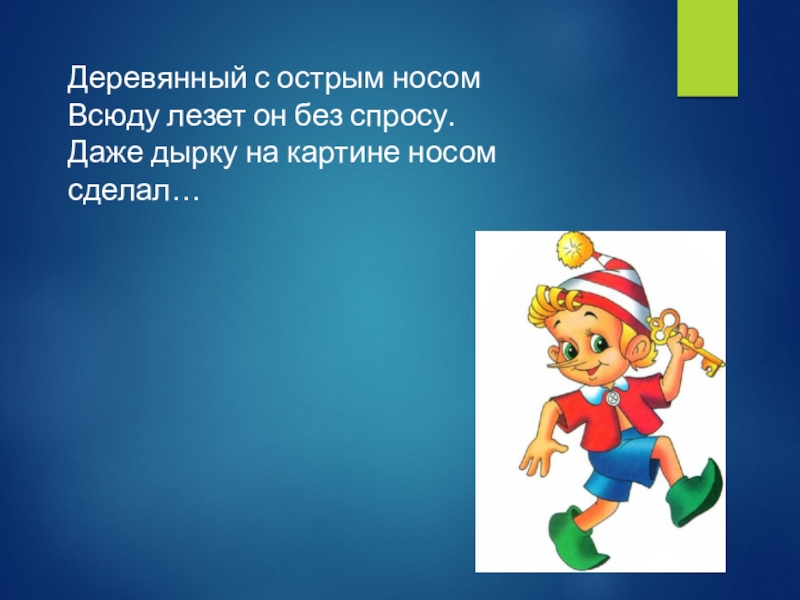 Деревянный с острым носом
Всюду лезет он без спросу.
Даже дырку на картине носом сделал…